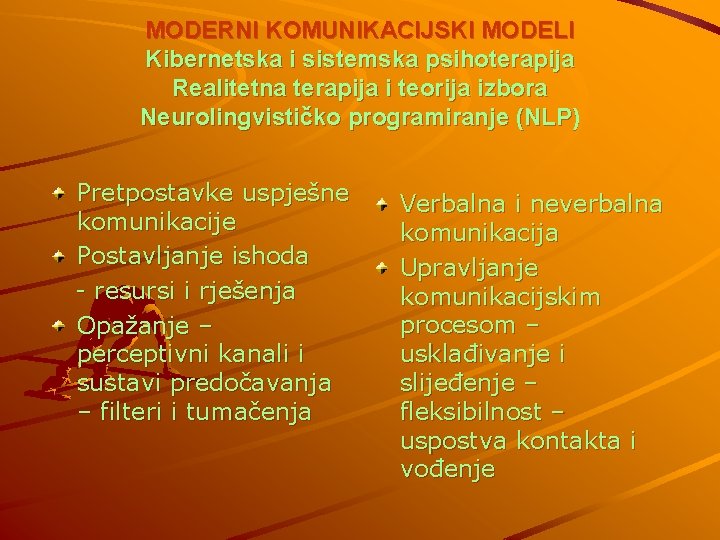 MODERNI KOMUNIKACIJSKI MODELI
Kibernetska i sistemska psihoterapija
Realitetna terapija i teorija izbora
Neurolingvističko programiranje (NLP)

Pretpostavke uspješne komunikacije

Postavljanje ishoda
- resursi i rješenja

Opažanje – perceptivni kanali i sustavi predočavanja – filteri i tumačenja

Verbalna i neverbalna komunikacija

Upravljanje komunikacijskim procesom – usklađivanje i slijeđenje – fleksibilnost – uspostva kontakta i vođenje